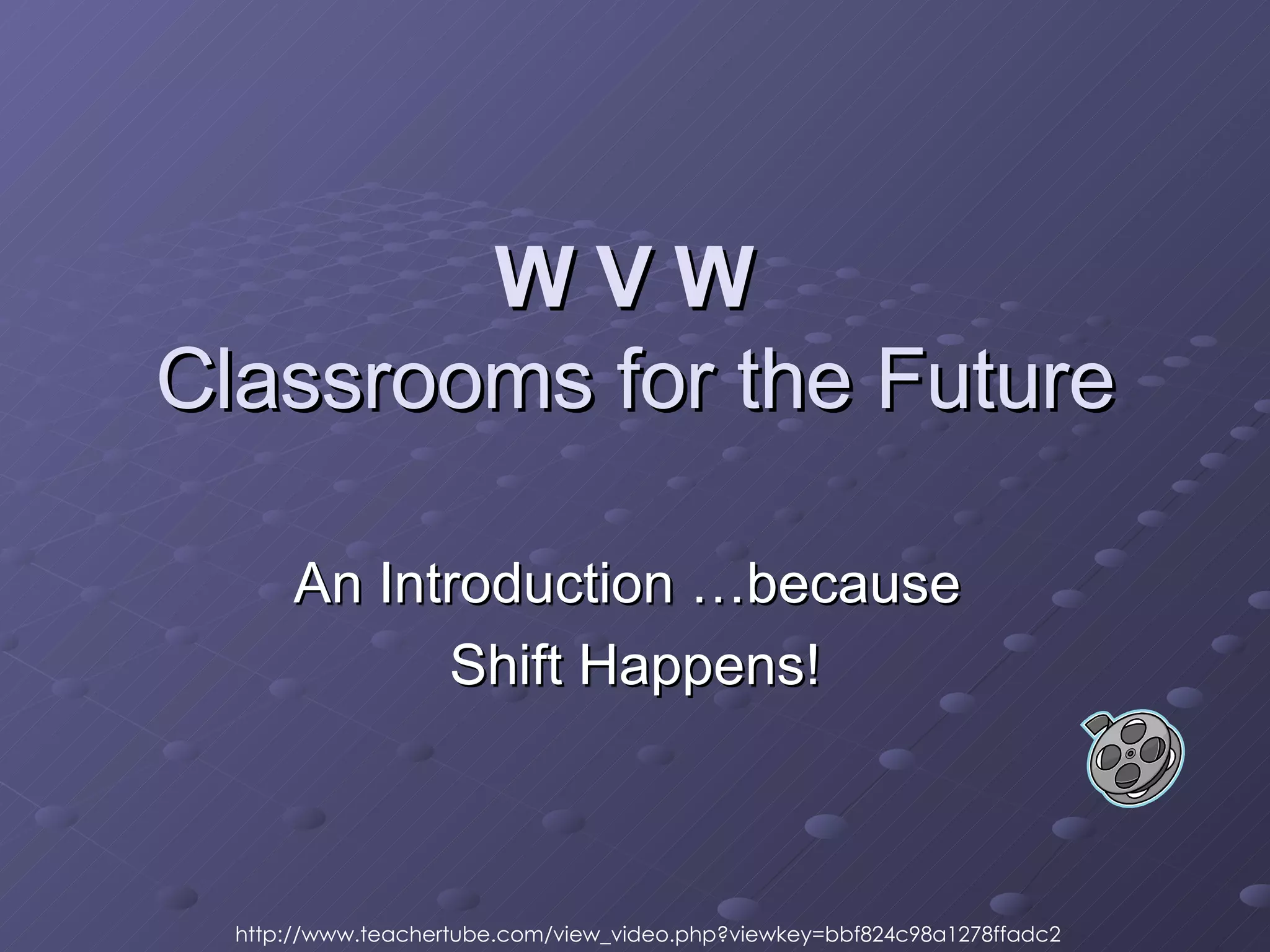 W V W
Classrooms for the Future

An Introduction …because
Shift Happens!

http://www.teachertube.com/view_video.php?viewkey=bbf824c98a1278ffadc2